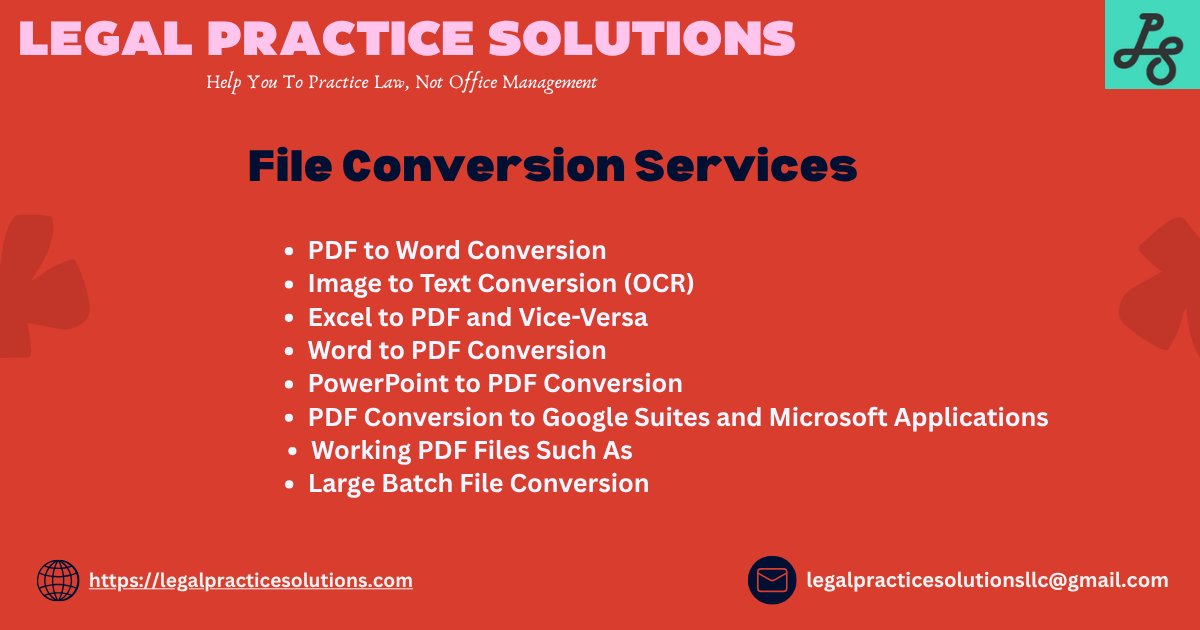 LEGAL PRACTICE SOLUTIONS

Help You To Practice Law, Not Office Management

LS

File Conversion Services

- PDF to Word Conversion
- Image to Text Conversion (OCR)
- Excel to PDF and Vice-Versa
- Word to PDF Conversion
- PowerPoint to PDF Conversion
- PDF Conversion to Google Suites and Microsoft Applications
- Working PDF Files Such As
- Large Batch File Conversion

https://legalpracticesolutions.com

legalpracticesolutionsllc@gmail.com